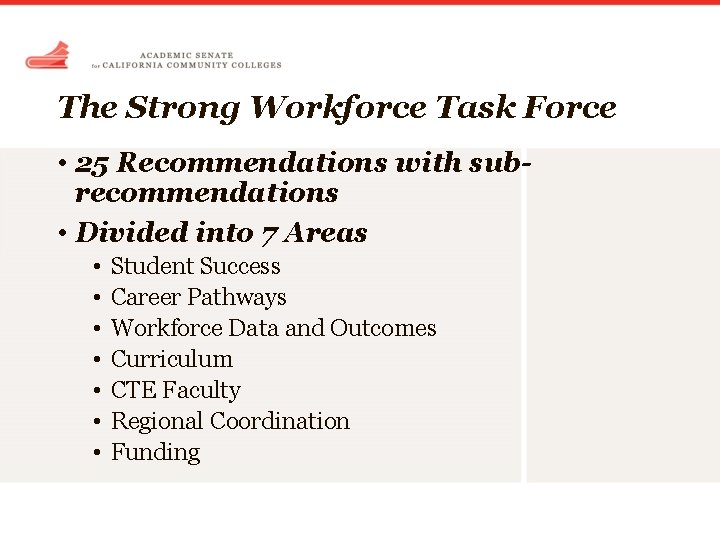 ACADEMIC SENATE
for CALIFORNIA COMMUNITY COLLEGES

The Strong Workforce Task Force

• 25 Recommendations with sub-recommendations
• Divided into 7 Areas
  • Student Success
  • Career Pathways
  • Workforce Data and Outcomes
  • Curriculum
  • CTE Faculty
  • Regional Coordination
  • Funding